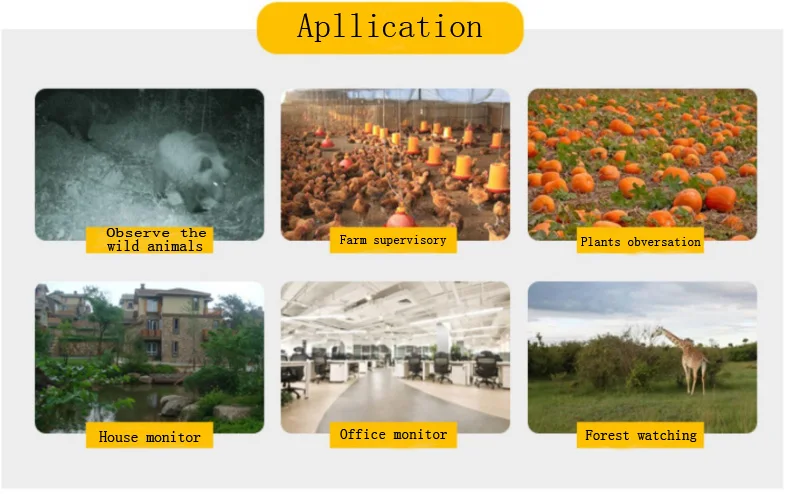 Apllication

Observe the wild animals

Farm supervisory

Plants obversation

House monitor

Office monitor

Forest watching